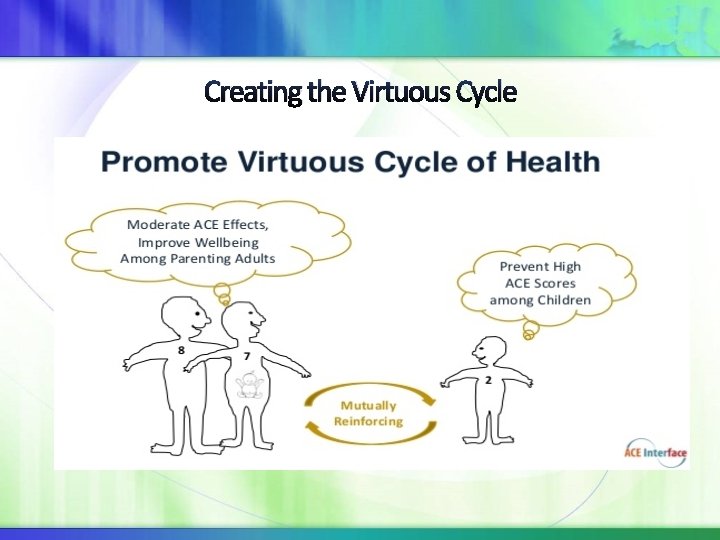 Creating the Virtuous Cycle

Promote Virtuous Cycle of Health

Moderate ACE Effects, Improve Wellbeing Among Parenting Adults

Prevent High ACE Scores among Children

8

7

2

Mutually Reinforcing

ACE Interface